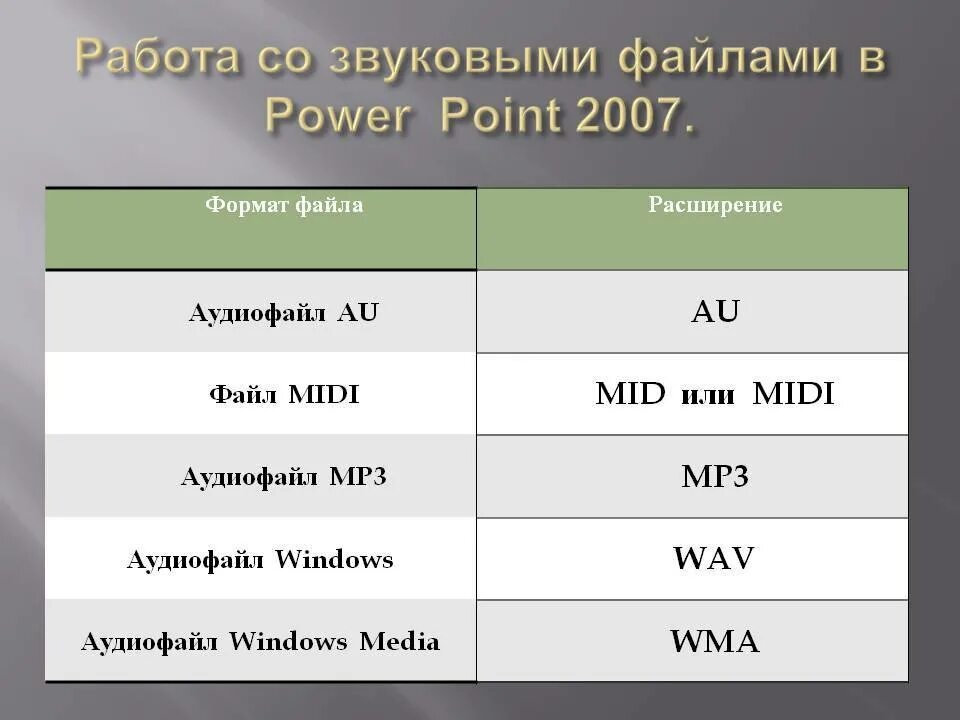 Работа со звуковыми файлами в Power Point 2007.

| Формат файла | Расширение |
|---|---|
| Аудиофайл AU | AU |
| Файл MIDI | MID или MIDI |
| Аудиофайл MP3 | MP3 |
| Аудиофайл Windows | WAV |
| Аудиофайл Windows Media | WMA |